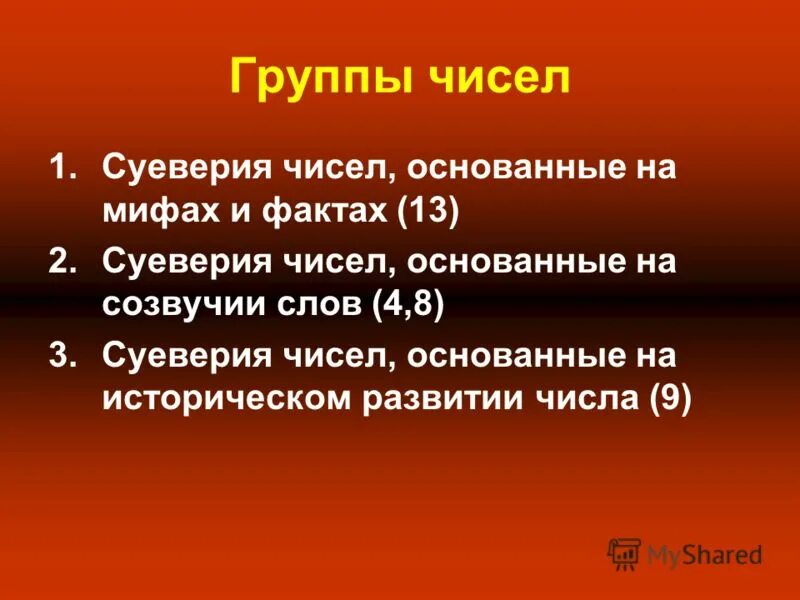 Группы чисел

1. Суеверия чисел, основанные на мифах и фактах (13)
2. Суеверия чисел, основанные на созвучии слов (4,8)
3. Суеверия чисел, основанные на историческом развитии числа (9)

MyShared